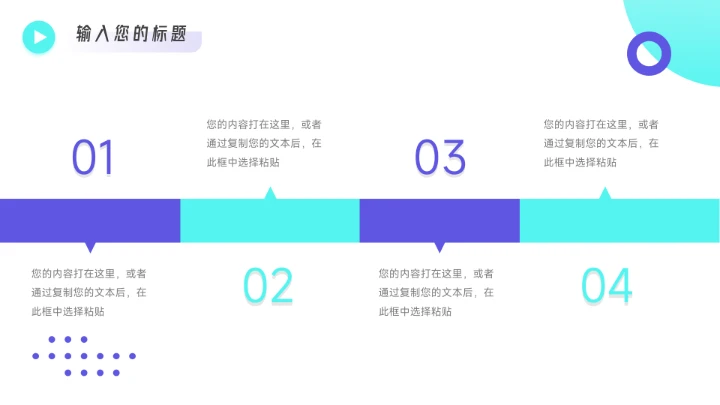 输入您的标题

01

您的内容打在这里，或者通过复制您的文本后，在此框中选择粘贴

您的内容打在这里，或者通过复制您的文本后，在此框中选择粘贴

02

03

您的内容打在这里，或者通过复制您的文本后，在此框中选择粘贴

您的内容打在这里，或者通过复制您的文本后，在此框中选择粘贴

04